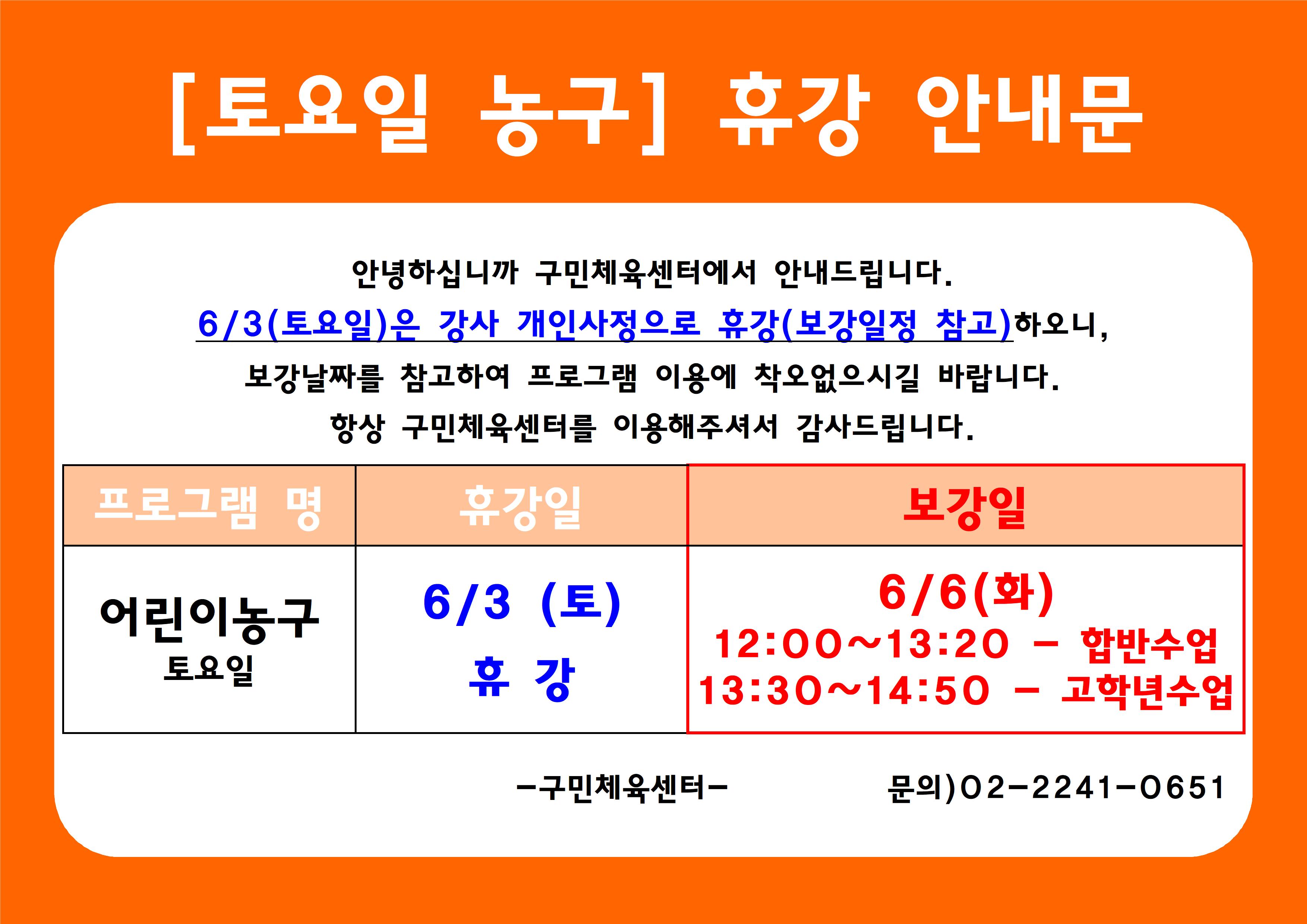 [토요일 농구] 휴강 안내문

안녕하십니까 구민체육센터에서 안내드립니다.

6/3(토요일)은 강사 개인사정으로 휴강(보강일정 참고)하오니,

보강날짜를 참고하여 프로그램 이용에 착오없으시길 바랍니다.

항상 구민체육센터를 이용해주셔서 감사드립니다.

| 프로그램 명 | 휴강일 | 보강일 |
|---|---|---|
| 어린이농구 토요일 | 6/3 (토) 휴 강 | 6/6(화) 12:00~13:20 - 합반수업 13:30~14:50 - 고학년수업 |

-구민체육센터-

문의)02-2241-0651